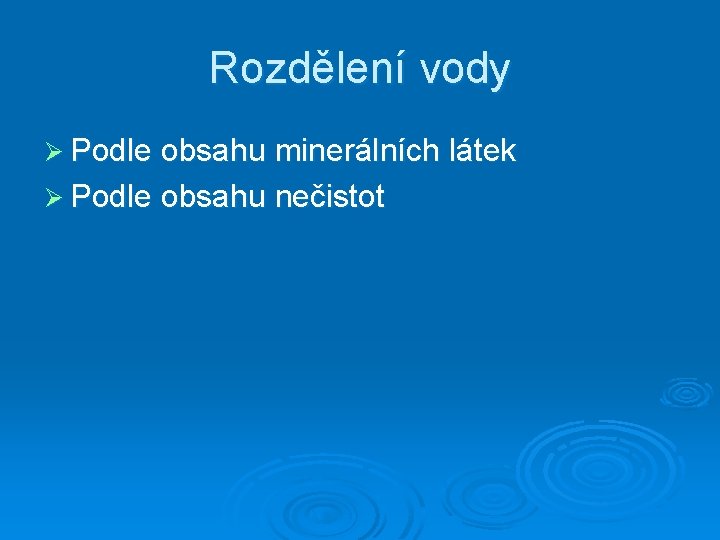 Rozdělení vody

➢ Podle obsahu minerálních látek
➢ Podle obsahu nečistot